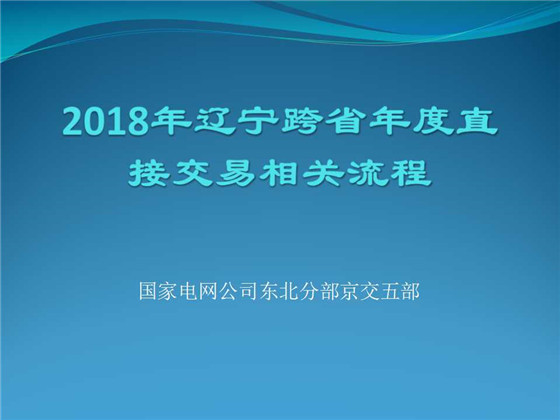 2018年辽宁跨省年度直接交易相关流程

国家电网公司东北分部京交五部